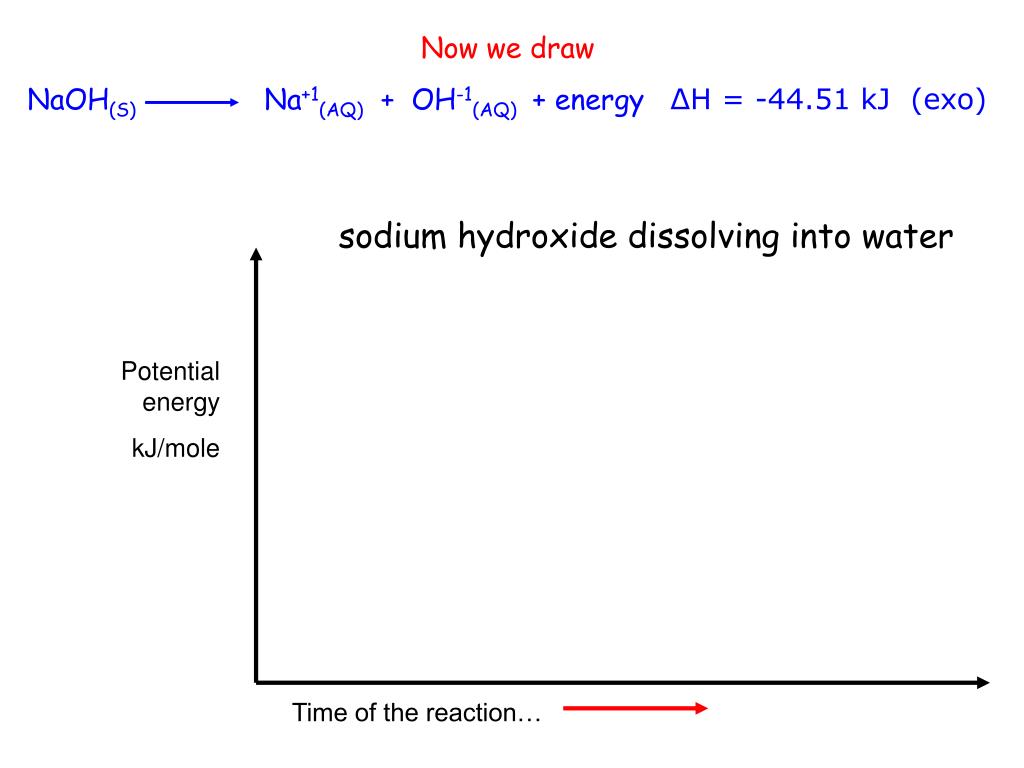 Now we draw

$NaOH_{(S)} \longrightarrow Na^{+1}_{(AQ)} + OH^{-1}_{(AQ)}$ + energy $\Delta H = -44.51$ kJ (exo)

sodium hydroxide dissolving into water

Potential energy

kJ/mole

Time of the reaction…